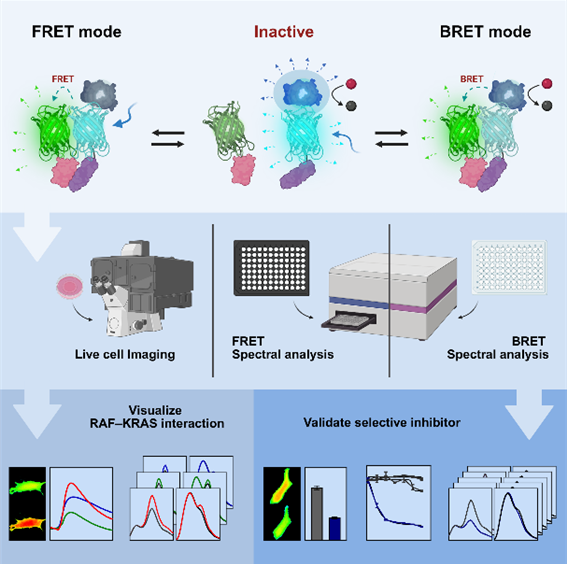 FRET mode

Inactive

BRET mode

FRET

BRET

Live cell Imaging

FRET
Spectral analysis

BRET
Spectral analysis

Visualize
RAF–KRAS interaction

Validate selective inhibitor